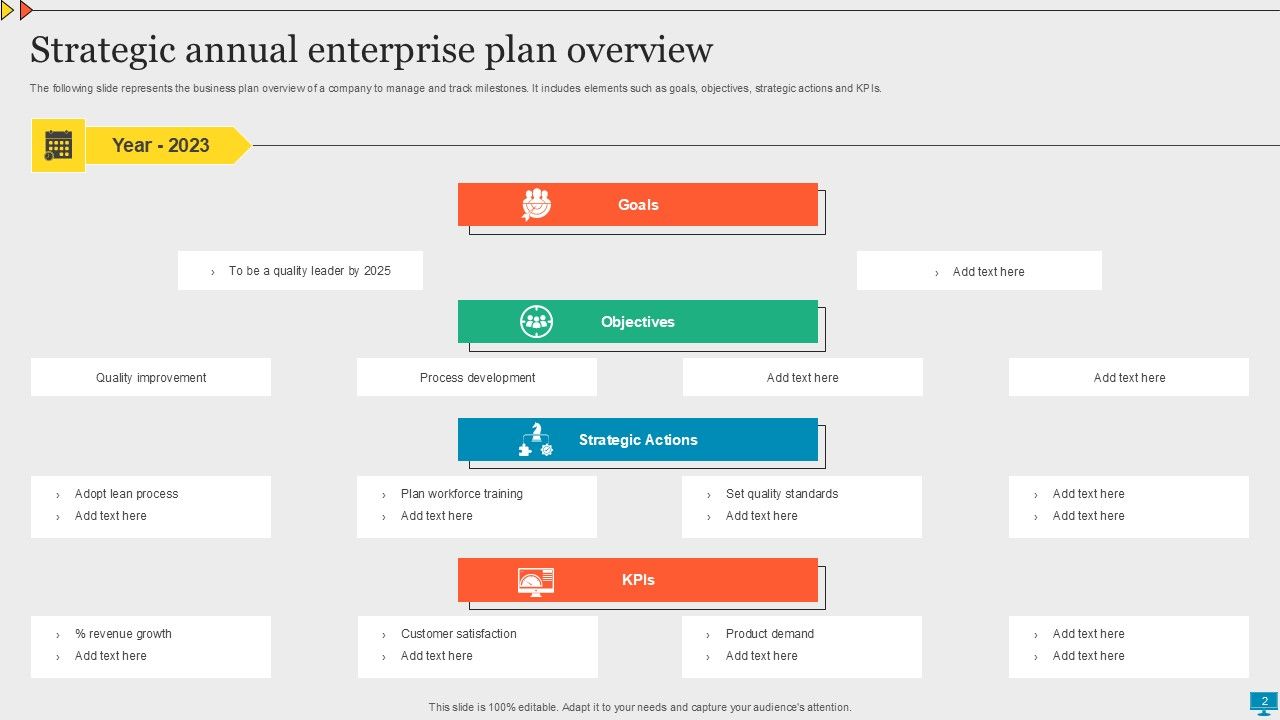 Strategic annual enterprise plan overview

The following slide represents the business plan overview of a company to manage and track milestones. It includes elements such as goals, objectives, strategic actions and KPIs.

Year - 2023

Goals

› To be a quality leader by 2025

› Add text here

Objectives

Quality improvement

Process development

Add text here

Add text here

Strategic Actions

› Adopt lean process
› Add text here

› Plan workforce training
› Add text here

› Set quality standards
› Add text here

› Add text here
› Add text here

KPIs

› % revenue growth
› Add text here

› Customer satisfaction
› Add text here

› Product demand
› Add text here

› Add text here
› Add text here

This slide is 100% editable. Adapt it to your needs and capture your audience's attention.

2